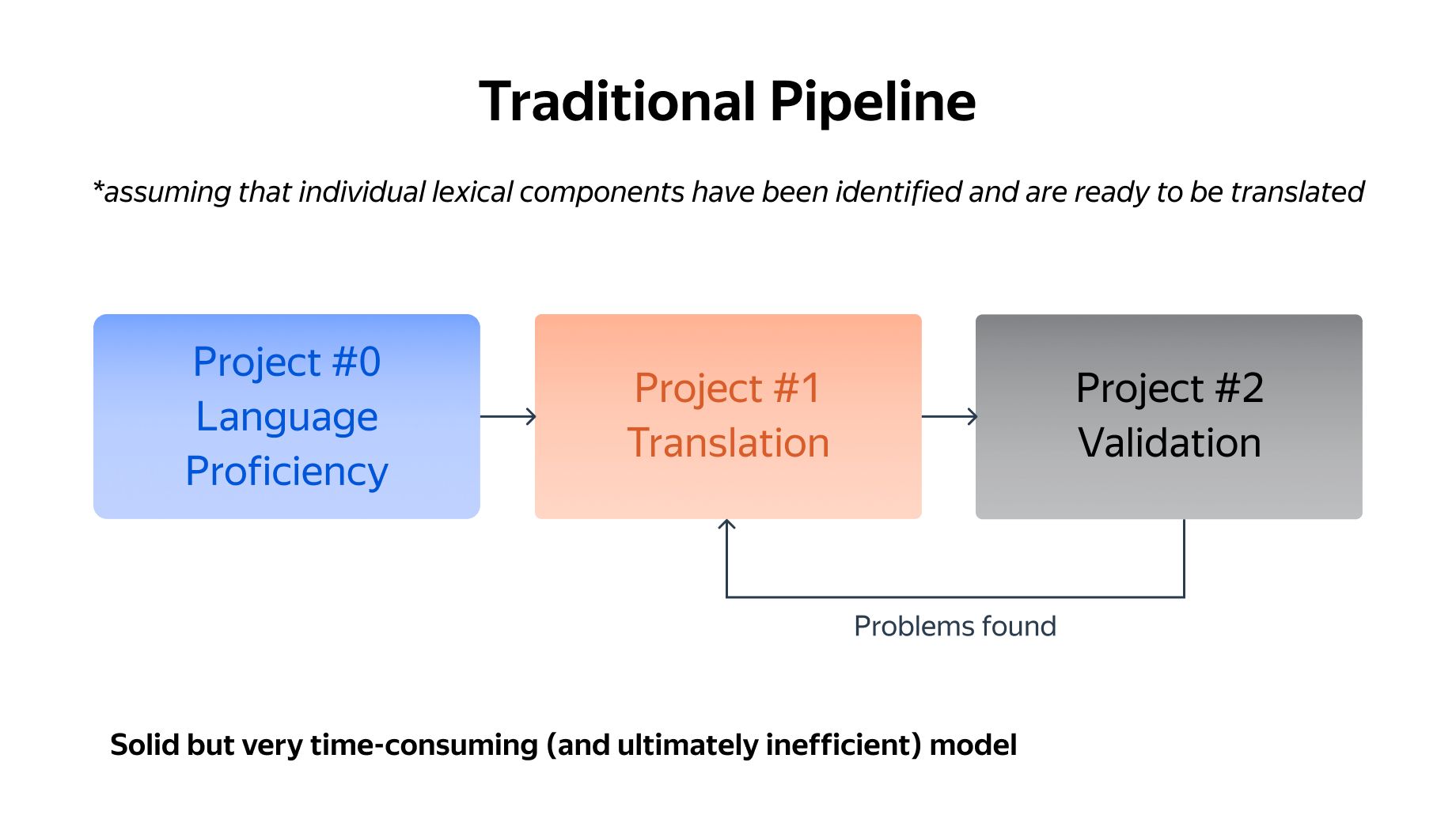 Traditional Pipeline

*assuming that individual lexical components have been identified and are ready to be translated

Project #0
Language
Proficiency

Project #1
Translation

Project #2
Validation

Problems found

Solid but very time-consuming (and ultimately inefficient) model